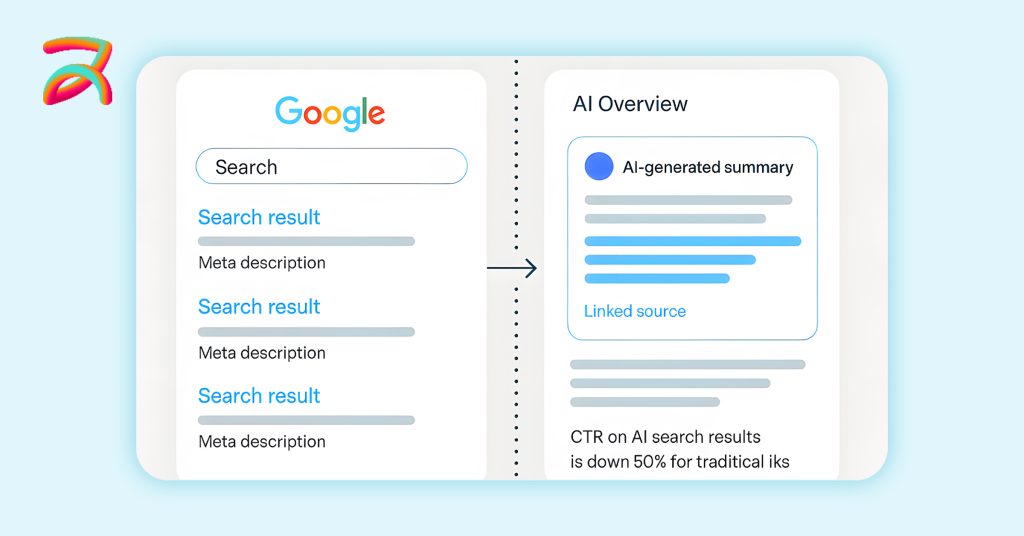 Google

Search

Search result

Meta description

Search result

Meta description

Search result

Meta description

AI Overview

AI-generated summary

Linked source

CTR on AI search results is down 50% for traditical iks